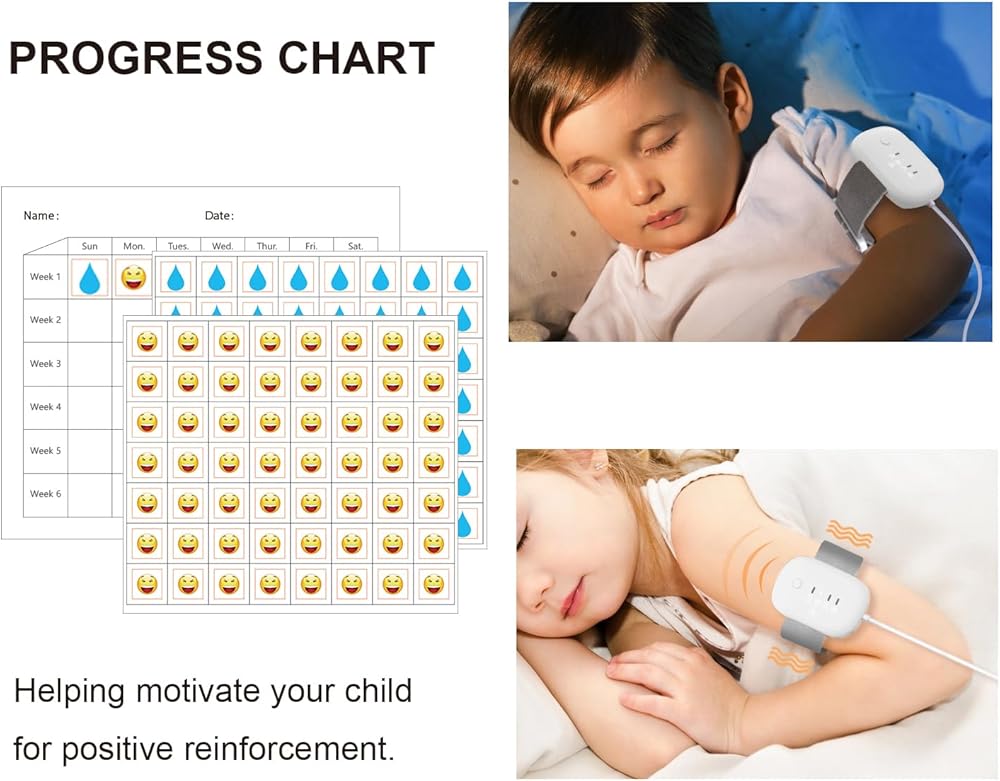 PROGRESS CHART

Name: Date:

| | Sun | Mon. | Tues. | Wed. | Thur. | Fri. | Sat. |
|---|---|---|---|---|---|---|---|
| Week 1 | | | | | | | |
| Week 2 | | | | | | | |
| Week 3 | | | | | | | |
| Week 4 | | | | | | | |
| Week 5 | | | | | | | |
| Week 6 | | | | | | | |

Helping motivate your child for positive reinforcement.